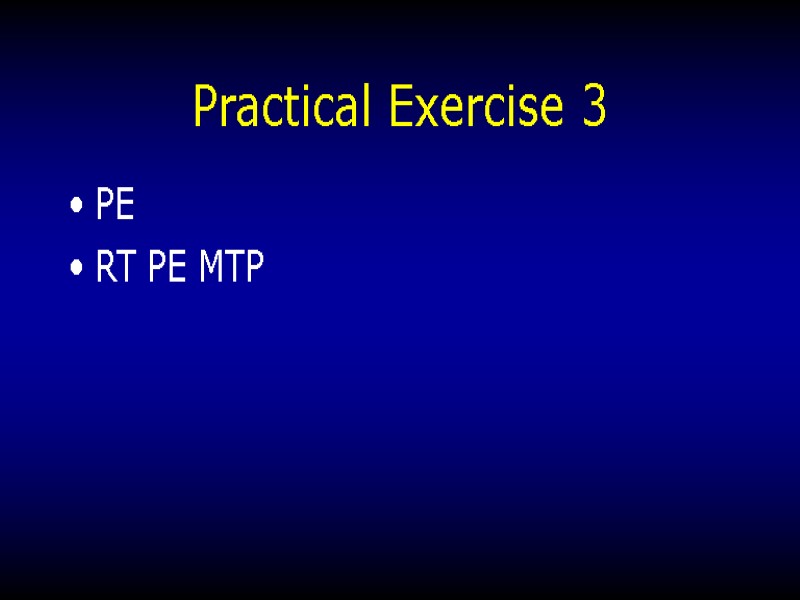 Practical Exercise 3

• PE
• RT PE MTP